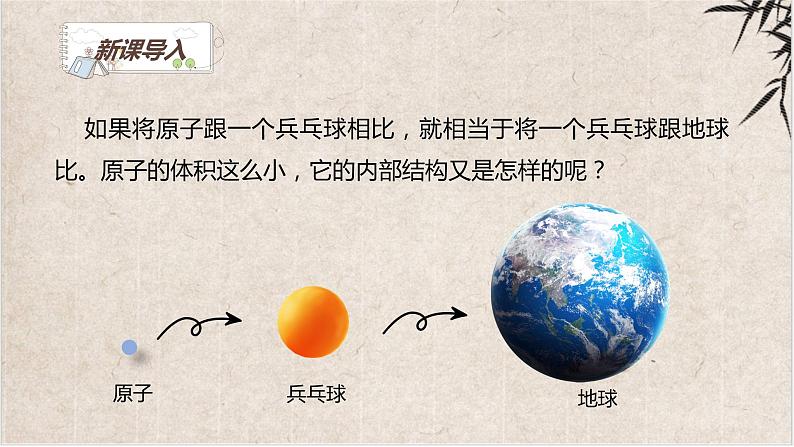 新课导入

如果将原子跟一个乒乓球相比，就相当于将一个乒乓球跟地球比。原子的体积这么小，它的内部结构又是怎样的呢？

原子

乒乓球

地球